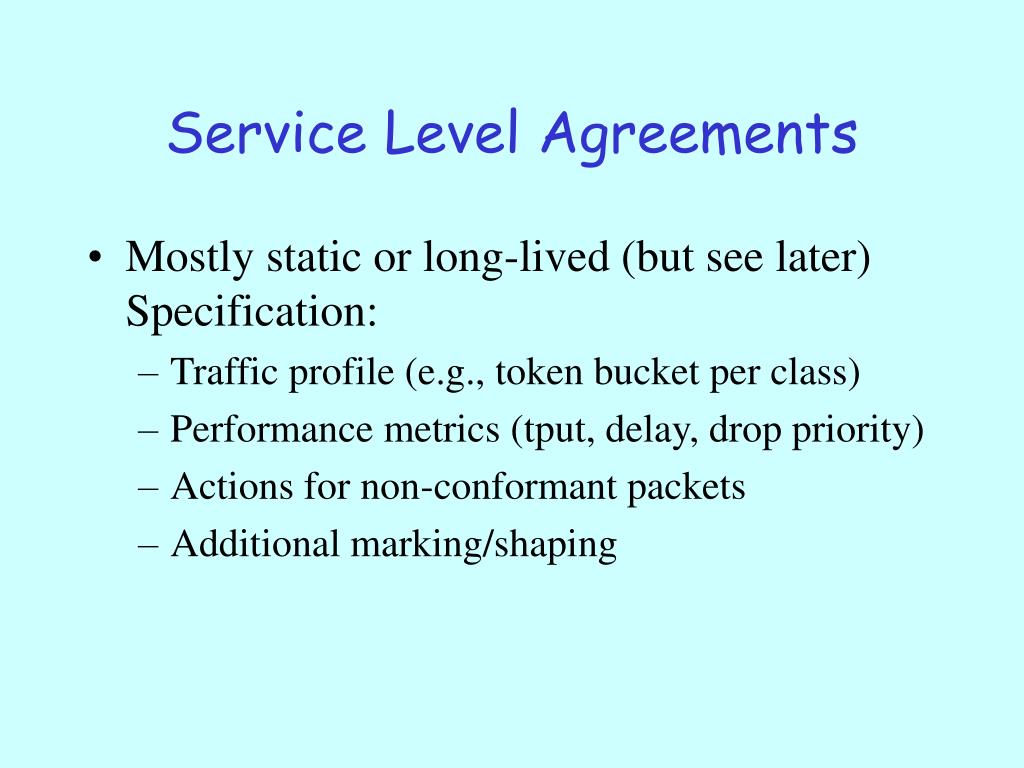 Service Level Agreements

• Mostly static or long-lived (but see later) Specification:
– Traffic profile (e.g., token bucket per class)
– Performance metrics (tput, delay, drop priority)
– Actions for non-conformant packets
– Additional marking/shaping